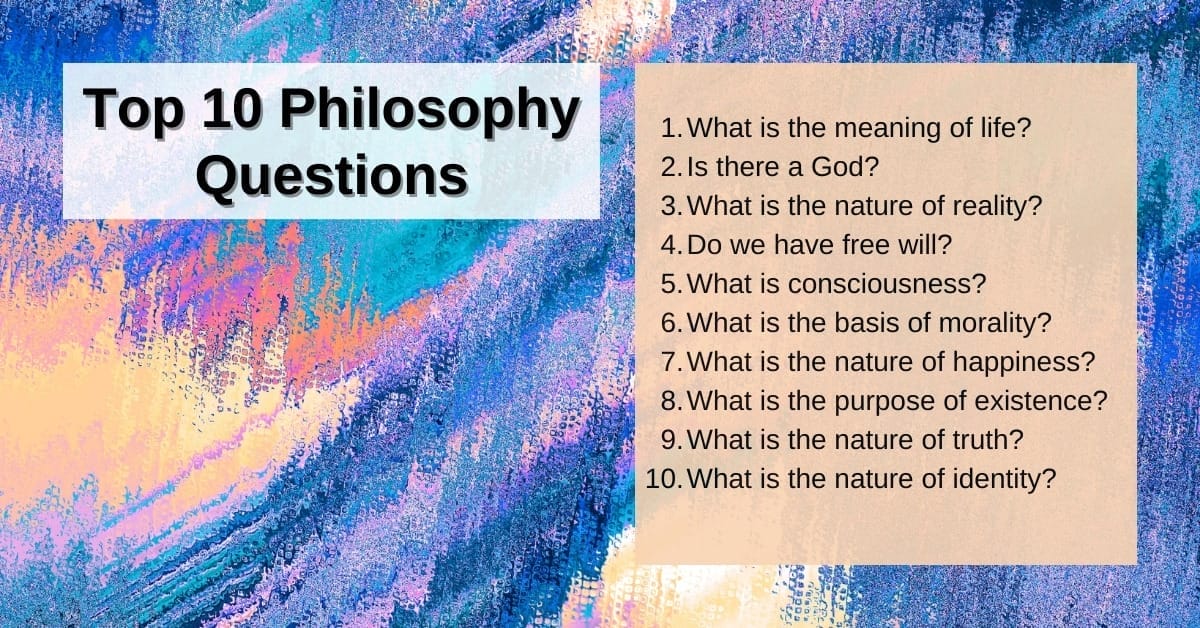 Top 10 Philosophy Questions

1. What is the meaning of life?
2. Is there a God?
3. What is the nature of reality?
4. Do we have free will?
5. What is consciousness?
6. What is the basis of morality?
7. What is the nature of happiness?
8. What is the purpose of existence?
9. What is the nature of truth?
10. What is the nature of identity?